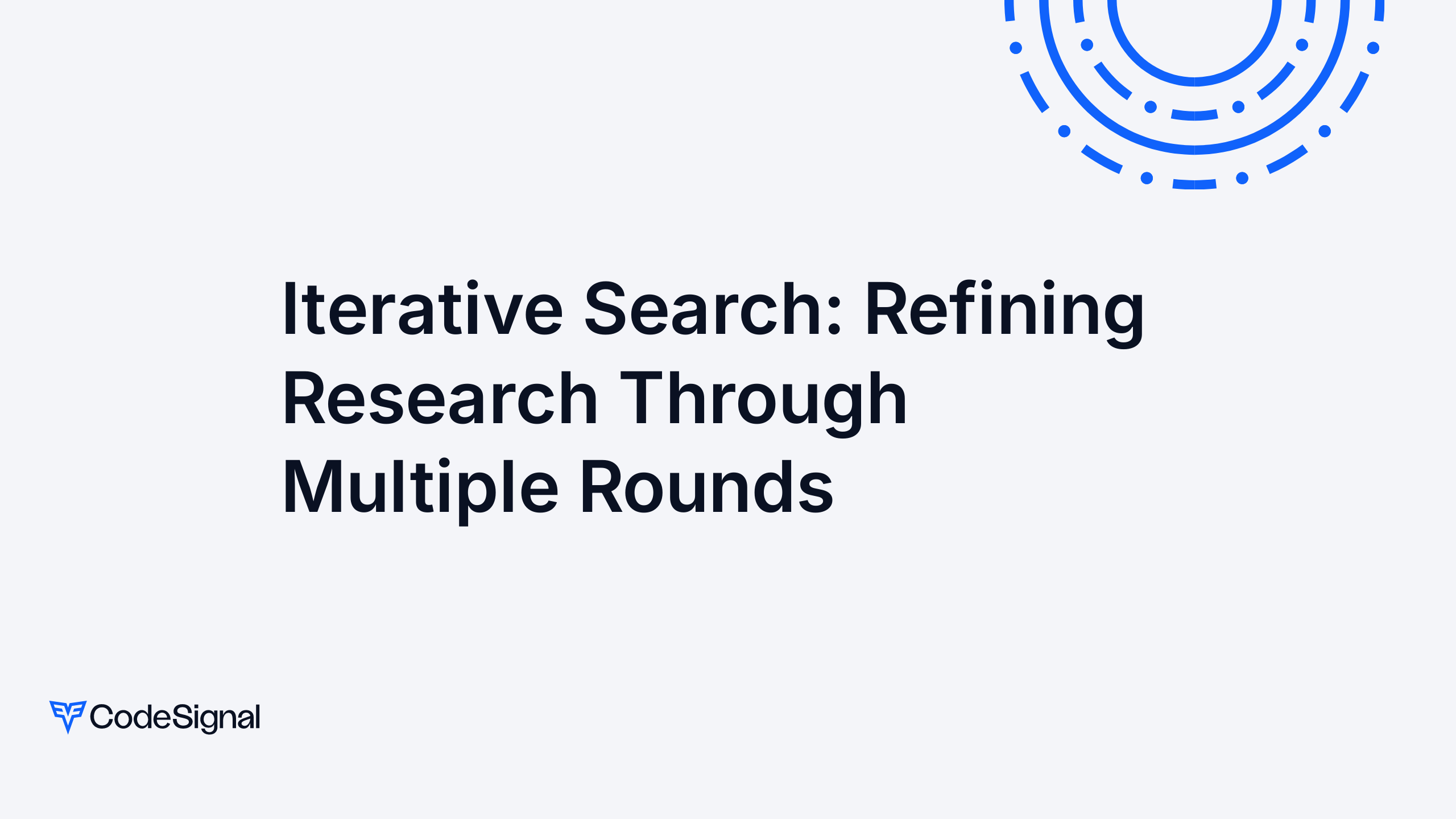 Iterative Search: Refining Research Through Multiple Rounds

CodeSignal